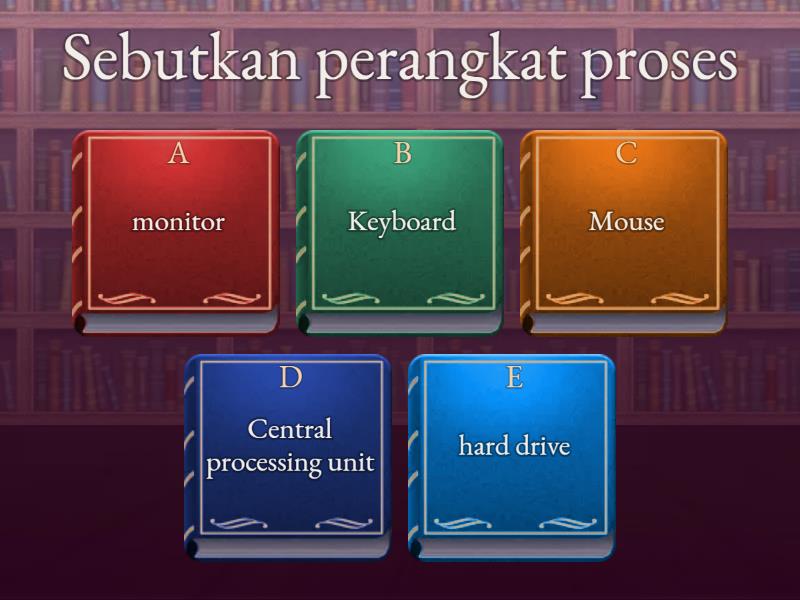 Sebutkan perangkat proses

A
monitor

B
Keyboard

C
Mouse

D
Central processing unit

E
hard drive